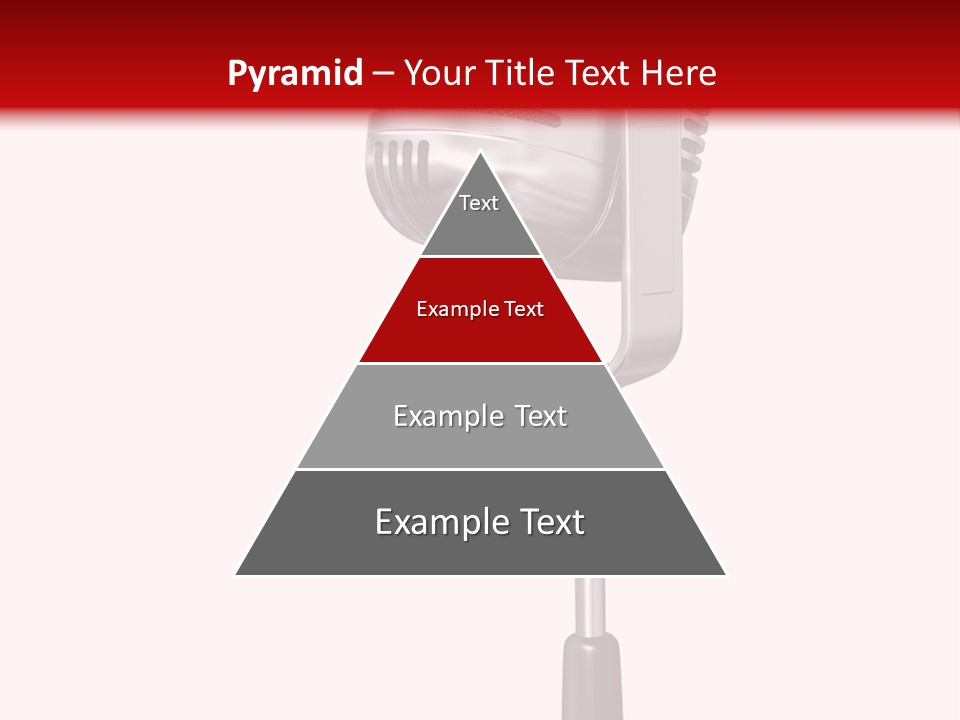 Pyramid – Your Title Text Here

Text

Example Text

Example Text

Example Text